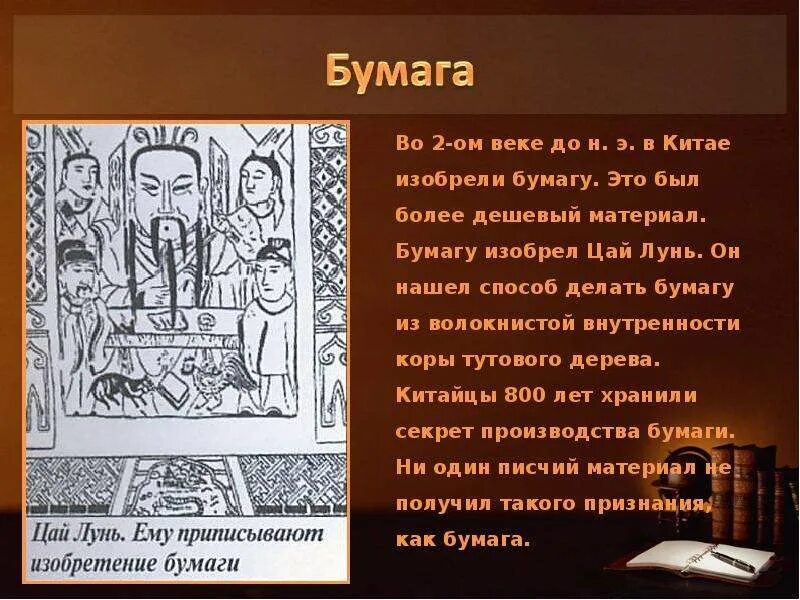 Бумага

Цай Лунь. Ему приписывают изобретение бумаги

Во 2-ом веке до н. э. в Китае изобрели бумагу. Это был более дешевый материал. Бумагу изобрел Цай Лунь. Он нашел способ делать бумагу из волокнистой внутренности коры тутового дерева. Китайцы 800 лет хранили секрет производства бумаги. Ни один писчий материал не получил такого признания, как бумага.